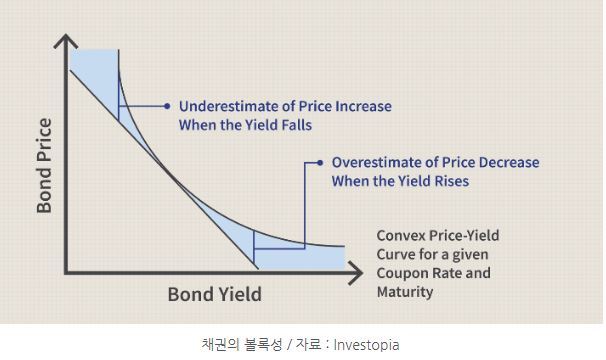 Bond Price

Underestimate of Price Increase When the Yield Falls

Overestimate of Price Decrease When the Yield Rises

Convex Price-Yield Curve for a given Coupon Rate and Maturity

Bond Yield

채권의 볼록성 / 자료 : Investopia